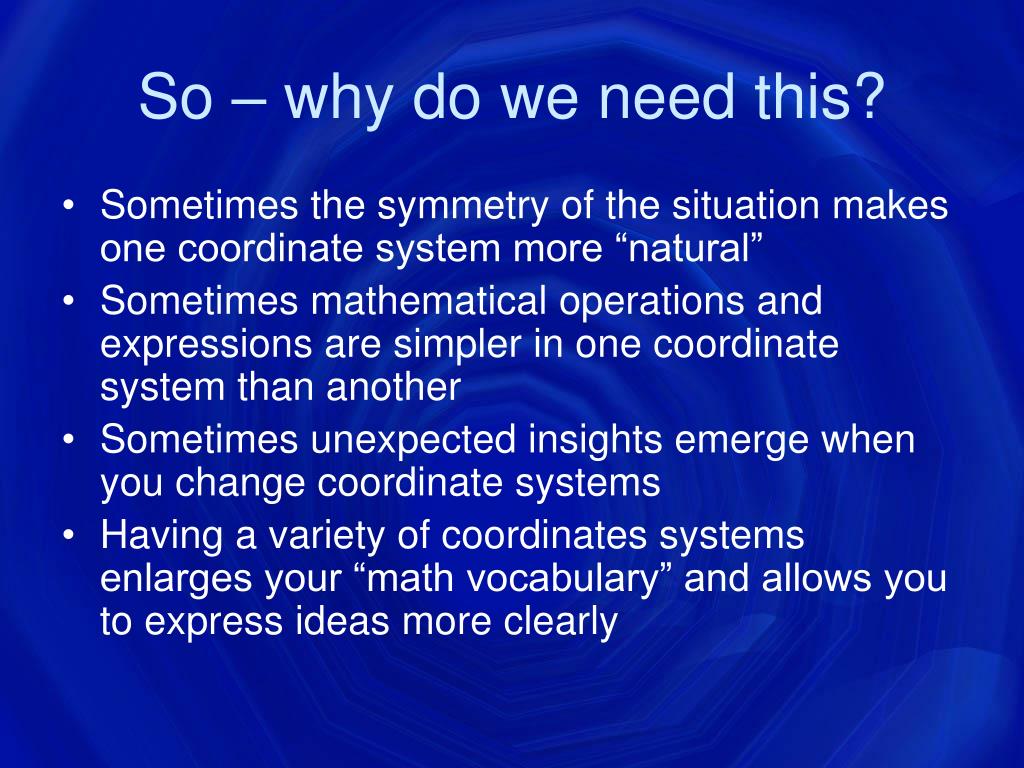 So – why do we need this?

• Sometimes the symmetry of the situation makes one coordinate system more “natural”
• Sometimes mathematical operations and expressions are simpler in one coordinate system than another
• Sometimes unexpected insights emerge when you change coordinate systems
• Having a variety of coordinates systems enlarges your “math vocabulary” and allows you to express ideas more clearly